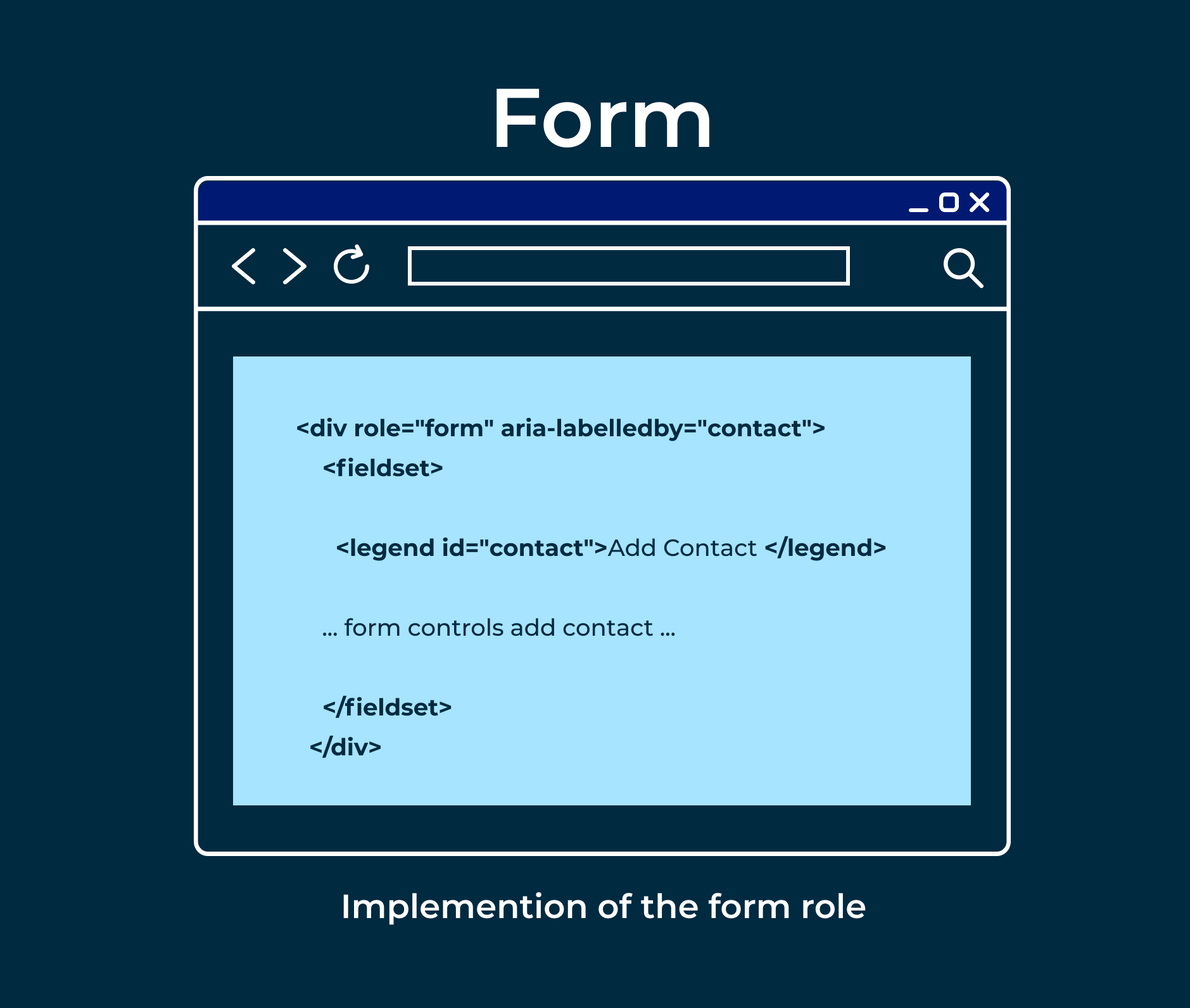 Form

<div role="form" aria-labelledby="contact">
<fieldset>

<legend id="contact">Add Contact </legend>

... form controls add contact ...

</fieldset>
</div>

Implemention of the form role